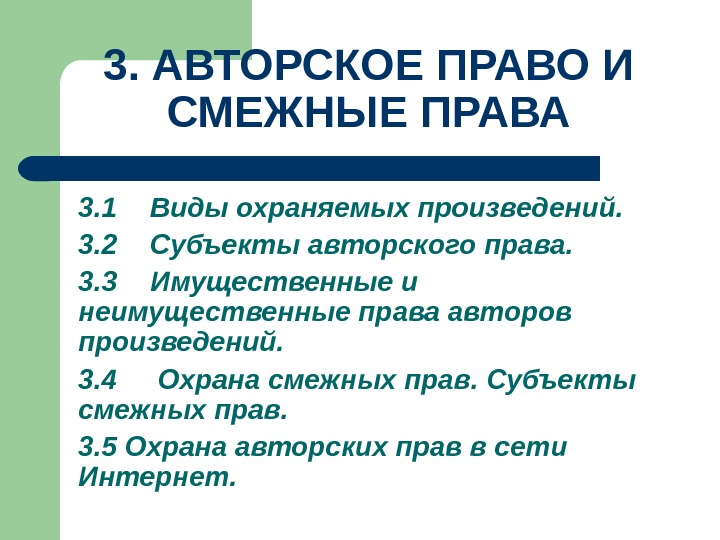 3. АВТОРСКОЕ ПРАВО И СМЕЖНЫЕ ПРАВА

3.1 Виды охраняемых произведений.

3.2 Субъекты авторского права.

3.3 Имущественные и неимущественные права авторов произведений.

3.4 Охрана смежных прав. Субъекты смежных прав.

3.5 Охрана авторских прав в сети Интернет.